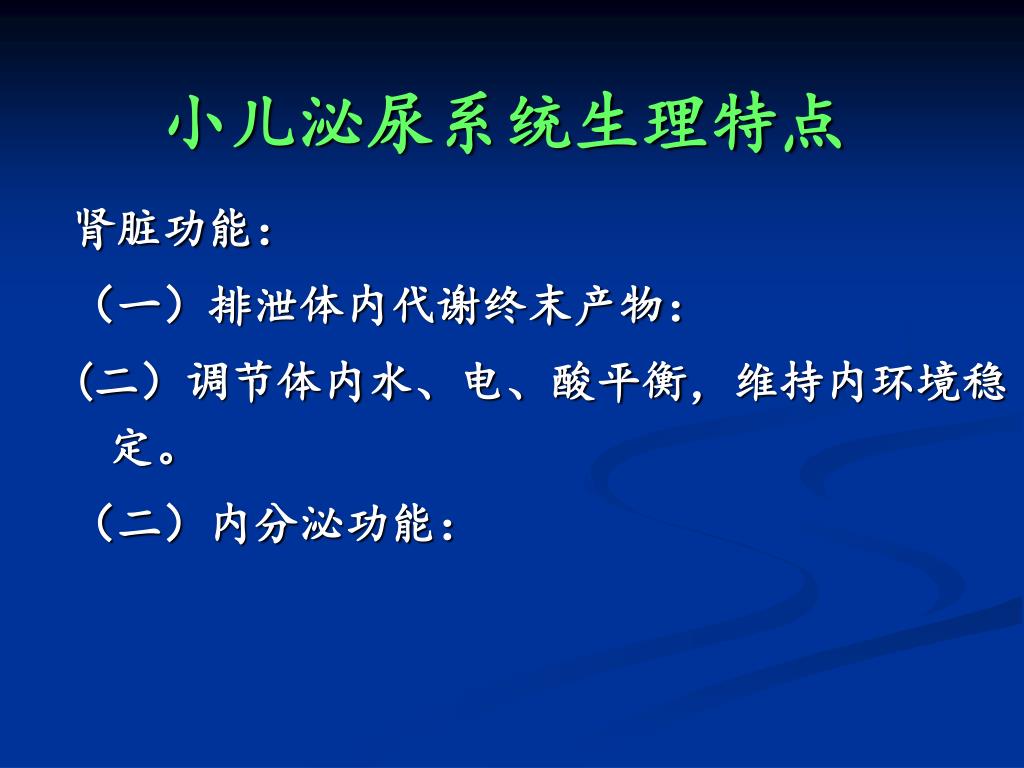 小儿泌尿系统生理特点

肾脏功能：

（一）排泄体内代谢终末产物：

(二）调节体内水、电、酸平衡，维持内环境稳定。

（二）内分泌功能：